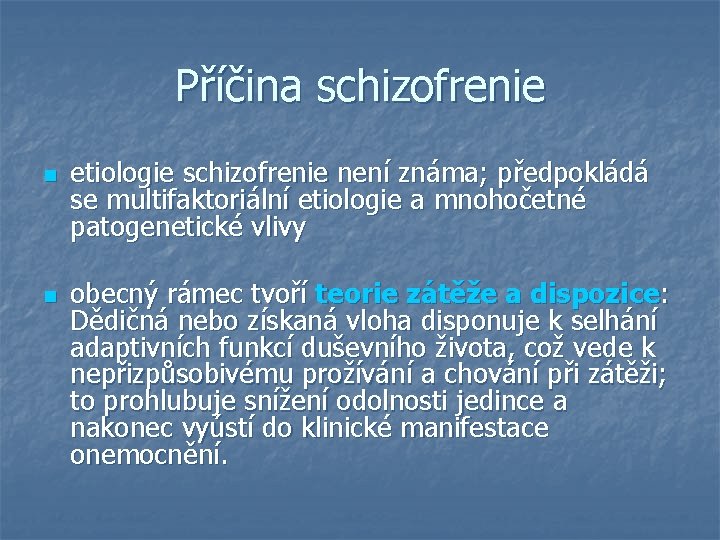 Příčina schizofrenie

etiologie schizofrenie není známa; předpokládá se multifaktoriální etiologie a mnohočetné patogenetické vlivy

obecný rámec tvoří teorie zátěže a dispozice: Dědičná nebo získaná vloha disponuje k selhání adaptivních funkcí duševního života, což vede k nepřizpůsobivému prožívání a chování při zátěži; to prohlubuje snížení odolnosti jedince a nakonec vyústí do klinické manifestace onemocnění.